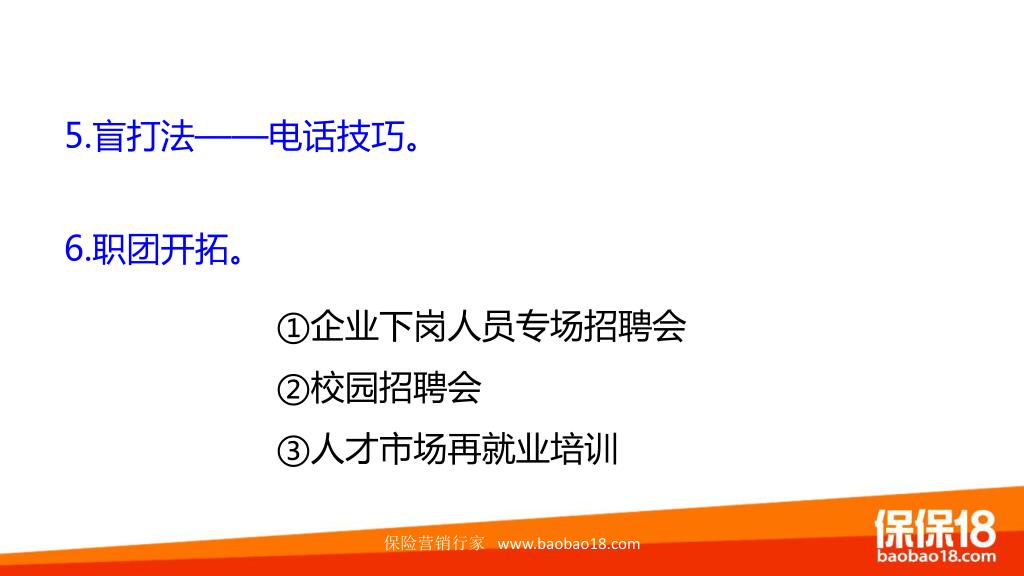 5.盲打法——电话技巧。

6.职团开拓。

①企业下岗人员专场招聘会

②校园招聘会

③人才市场再就业培训

保险营销行家 www.baobao18.com

保保18
baobao18.com